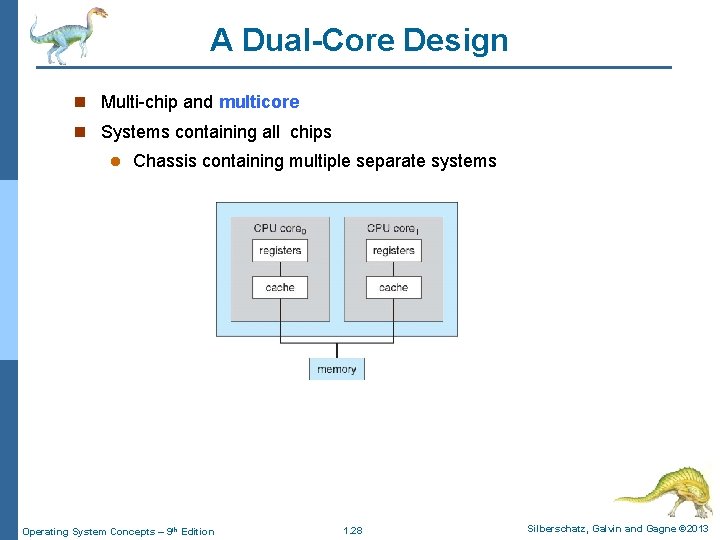 A Dual-Core Design

Multi-chip and multicore

Systems containing all chips

Chassis containing multiple separate systems

CPU core$_0$

registers

cache

CPU core$_1$

registers

cache

memory

Operating System Concepts – 9$^{th}$ Edition

1.28

Silberschatz, Galvin and Gagne ©2013